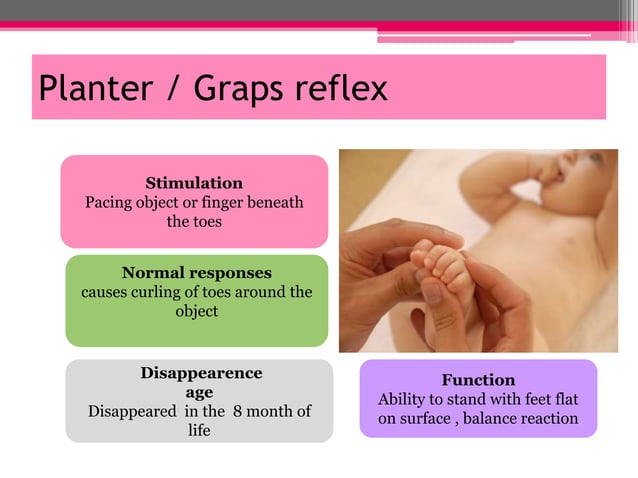 Planter / Graps reflex

Stimulation
Pacing object or finger beneath the toes

Normal responses
causes curling of toes around the object

Disappearence age
Disappeared in the 8 month of life

Function
Ability to stand with feet flat on surface , balance reaction